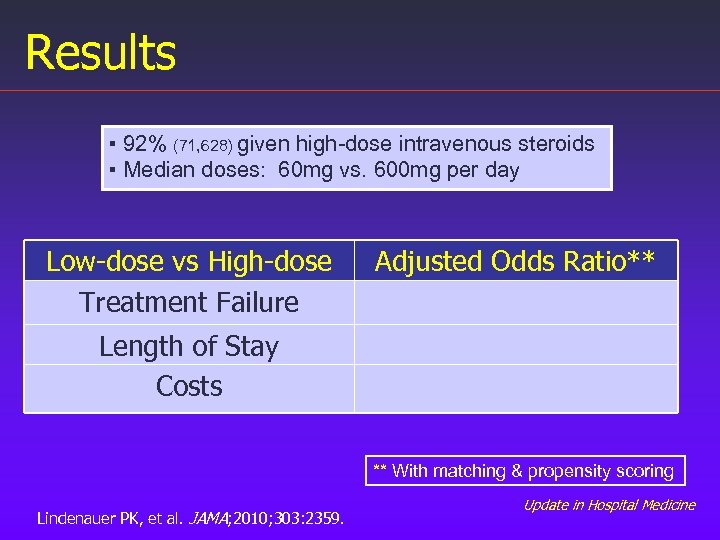 Results

▪ 92% (71,628) given high-dose intravenous steroids
▪ Median doses: 60mg vs. 600mg per day

| Low-dose vs High-dose | Adjusted Odds Ratio** |
|---|---|
| Treatment Failure | |
| Length of Stay | |
| Costs | |

** With matching & propensity scoring

Update in Hospital Medicine

Lindenauer PK, et al. JAMA;2010;303:2359.